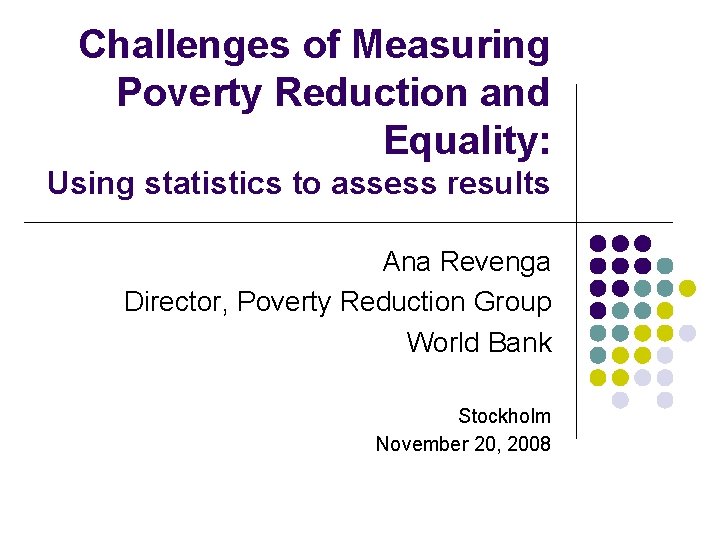 Challenges of Measuring Poverty Reduction and Equality:
Using statistics to assess results

Ana Revenga
Director, Poverty Reduction Group
World Bank

Stockholm
November 20, 2008